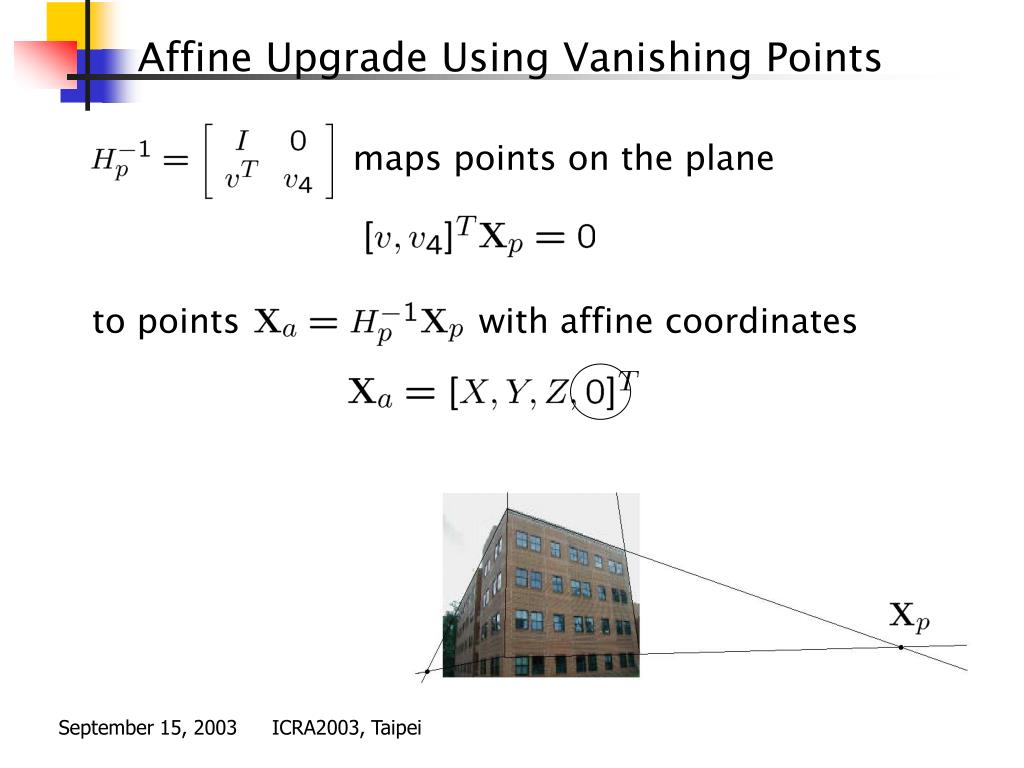 Affine Upgrade Using Vanishing Points

$H_p^{-1} = \begin{bmatrix} I & 0 \\ v^T & v_4 \end{bmatrix}$ maps points on the plane

$[v, v_4]^T \mathbf{X}_p = 0$

to points $\mathbf{X}_a = H_p^{-1}\mathbf{X}_p$ with affine coordinates

$\mathbf{X}_a = [X, Y, Z, 0]^T$

$\mathbf{X}_p$

September 15, 2003 ICRA2003, Taipei